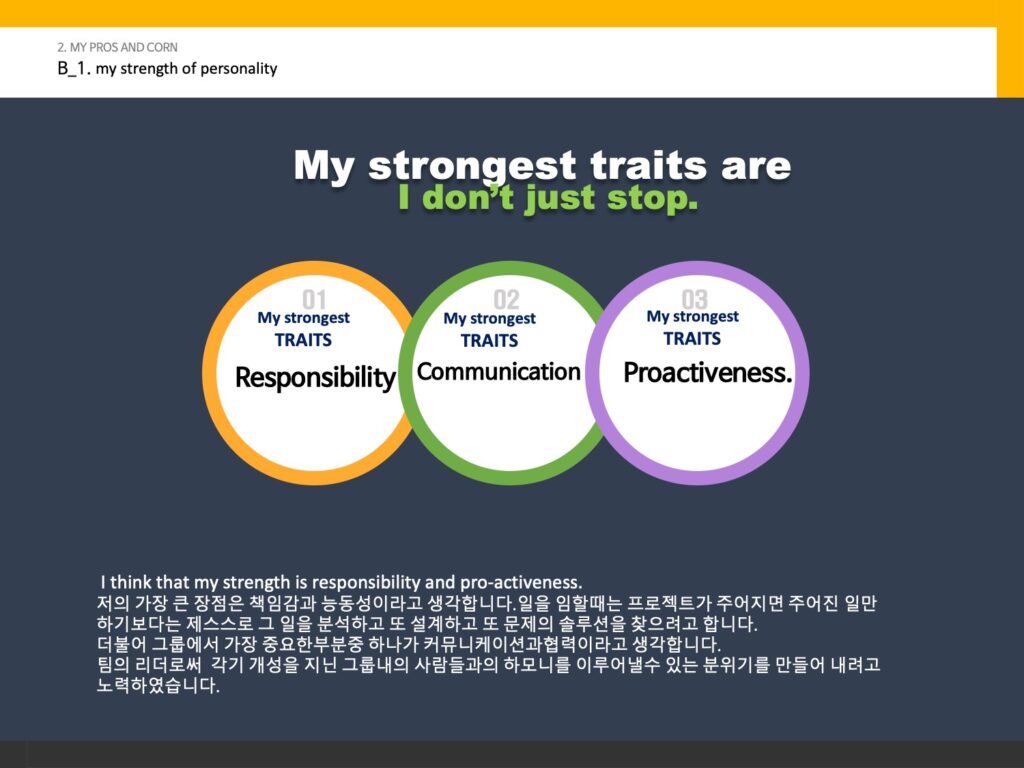 2. MY PROS AND CORN
B_1. my strength of personality

My strongest traits are
I don't just stop.

01
My strongest
TRAITS
Responsibility

02
My strongest
TRAITS
Communication

03
My strongest
TRAITS
Proactiveness.

I think that my strength is responsibility and pro-activeness.
저의 가장 큰 장점은 책임감과 능동성이라고 생각합니다.일을 임할때는 프로젝트가 주어지면 주어진 일만 하기보다는 제스스로 그 일을 분석하고 또 설계하고 또 문제의 솔루션을 찾으려고 합니다.
더불어 그룹에서 가장 중요한부분중 하나가 커뮤니케이션과협력이라고 생각합니다.
팀의 리더로써 각기 개성을 지닌 그룹내의 사람들과의 하모니를 이루어낼수 있는 분위기를 만들어 내려고 노력하였습니다.